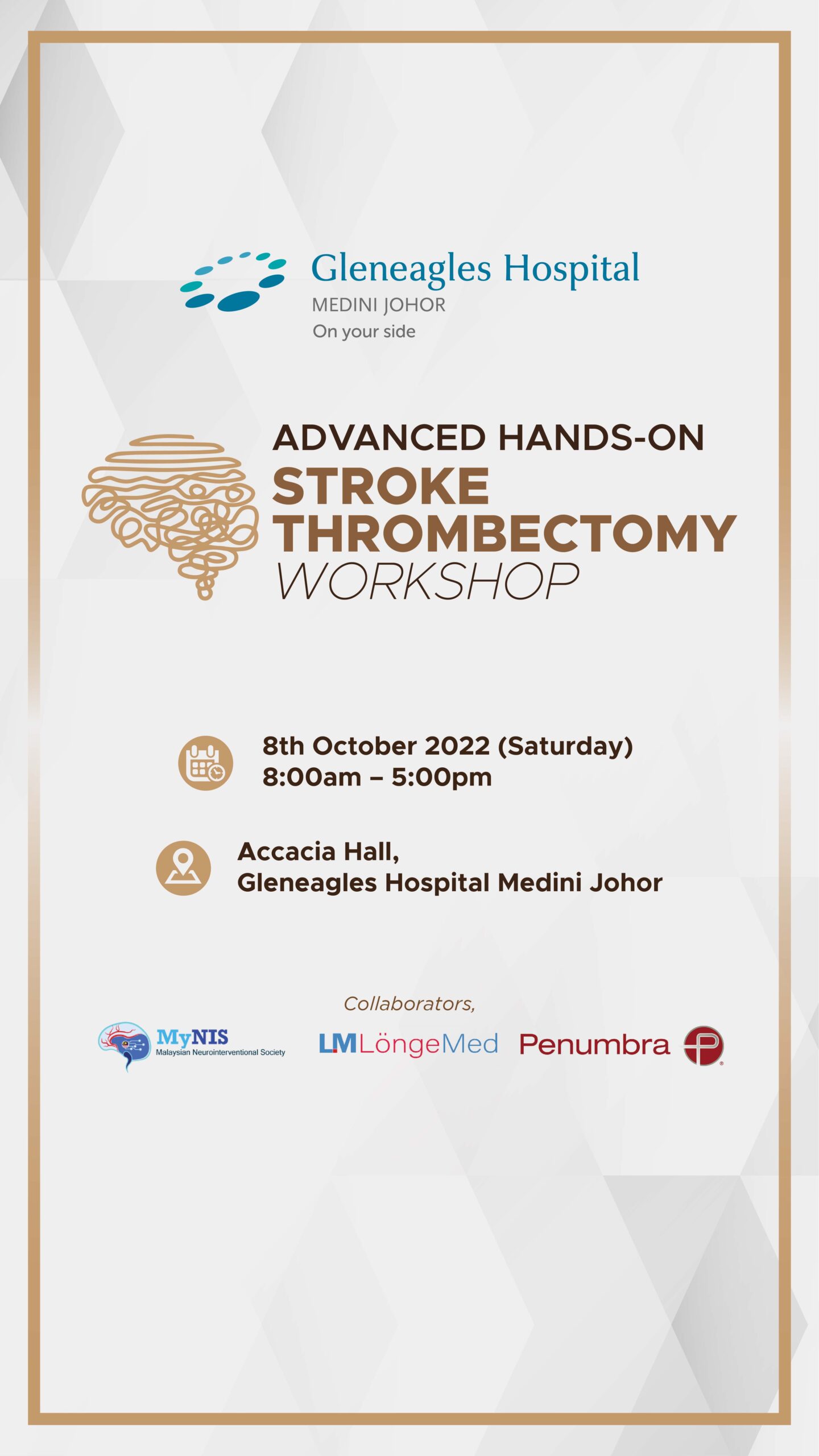 Gleneagles Hospital
MEDINI JOHOR
On your side

ADVANCED HANDS-ON
STROKE
THROMBECTOMY
WORKSHOP

8th October 2022 (Saturday)
8:00am – 5:00pm

Accacia Hall,
Gleneagles Hospital Medini Johor

Collaborators,

MyNIS
Malaysian Neurointerventional Society

LM LöngeMed

Penumbra